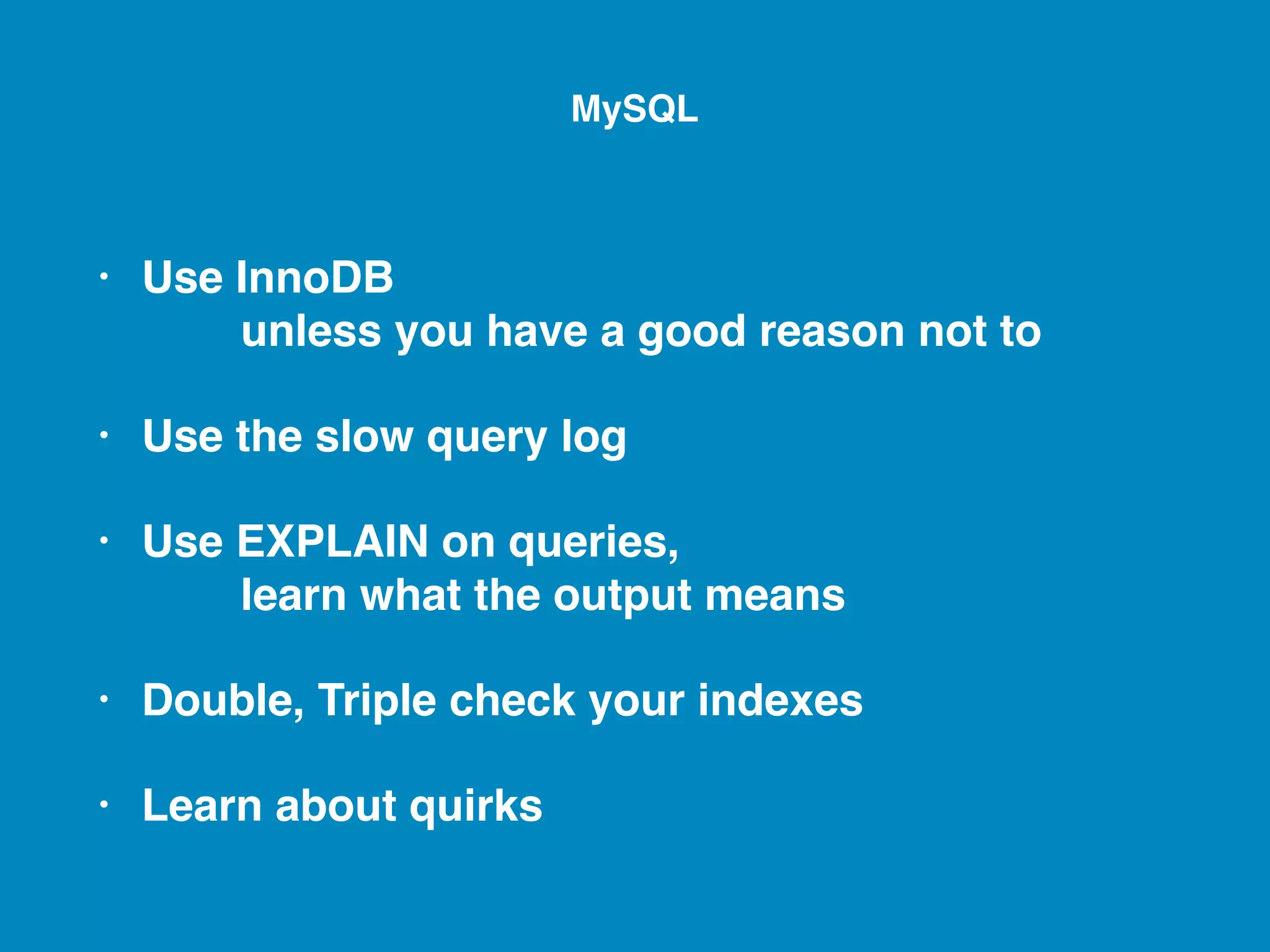 MySQL

• Use InnoDB
unless you have a good reason not to

• Use the slow query log

• Use EXPLAIN on queries,
learn what the output means

• Double, Triple check your indexes

• Learn about quirks